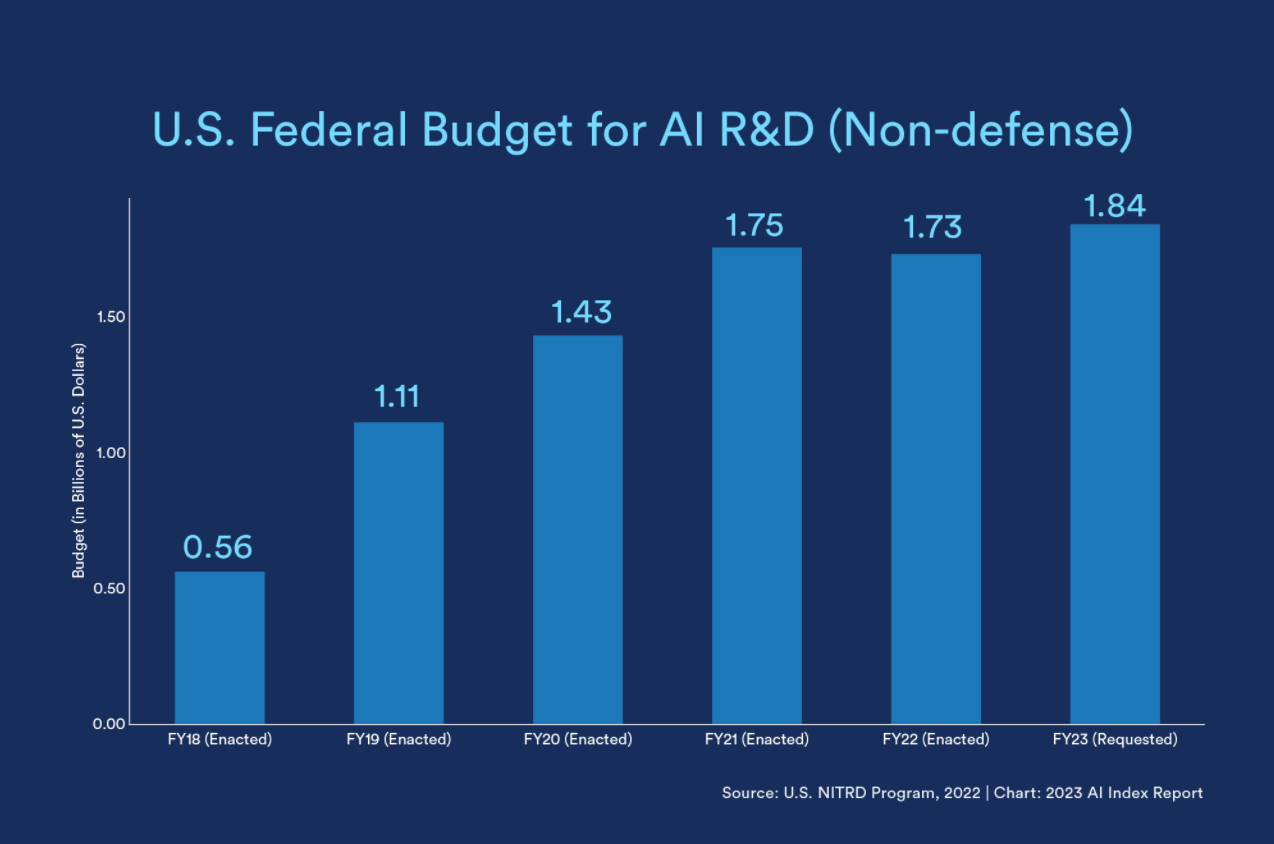 U.S. Federal Budget for AI R&D (Non-defense)

Budget (in Billions of U.S. Dollars)

1.50
1.00
0.50
0.00

0.56
1.11
1.43
1.75
1.73
1.84

FY18 (Enacted)
FY19 (Enacted)
FY20 (Enacted)
FY21 (Enacted)
FY22 (Enacted)
FY23 (Requested)

Source: U.S. NITRD Program, 2022 | Chart: 2023 AI Index Report